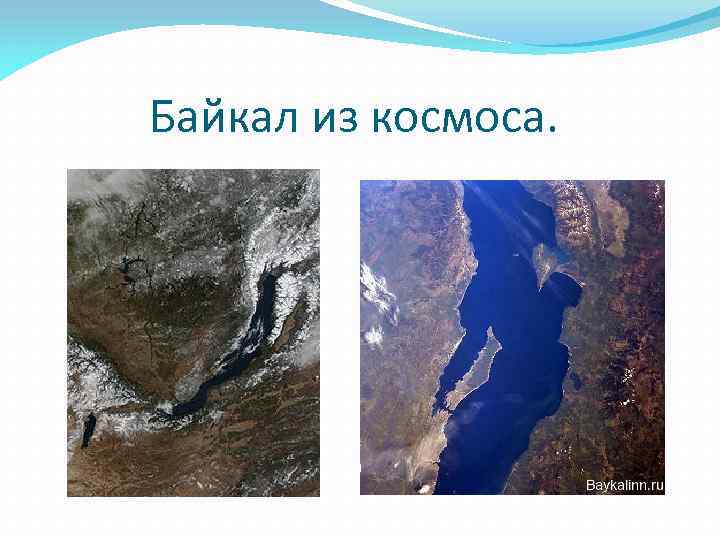 Байкал из космоса.

Baykalinn.ru